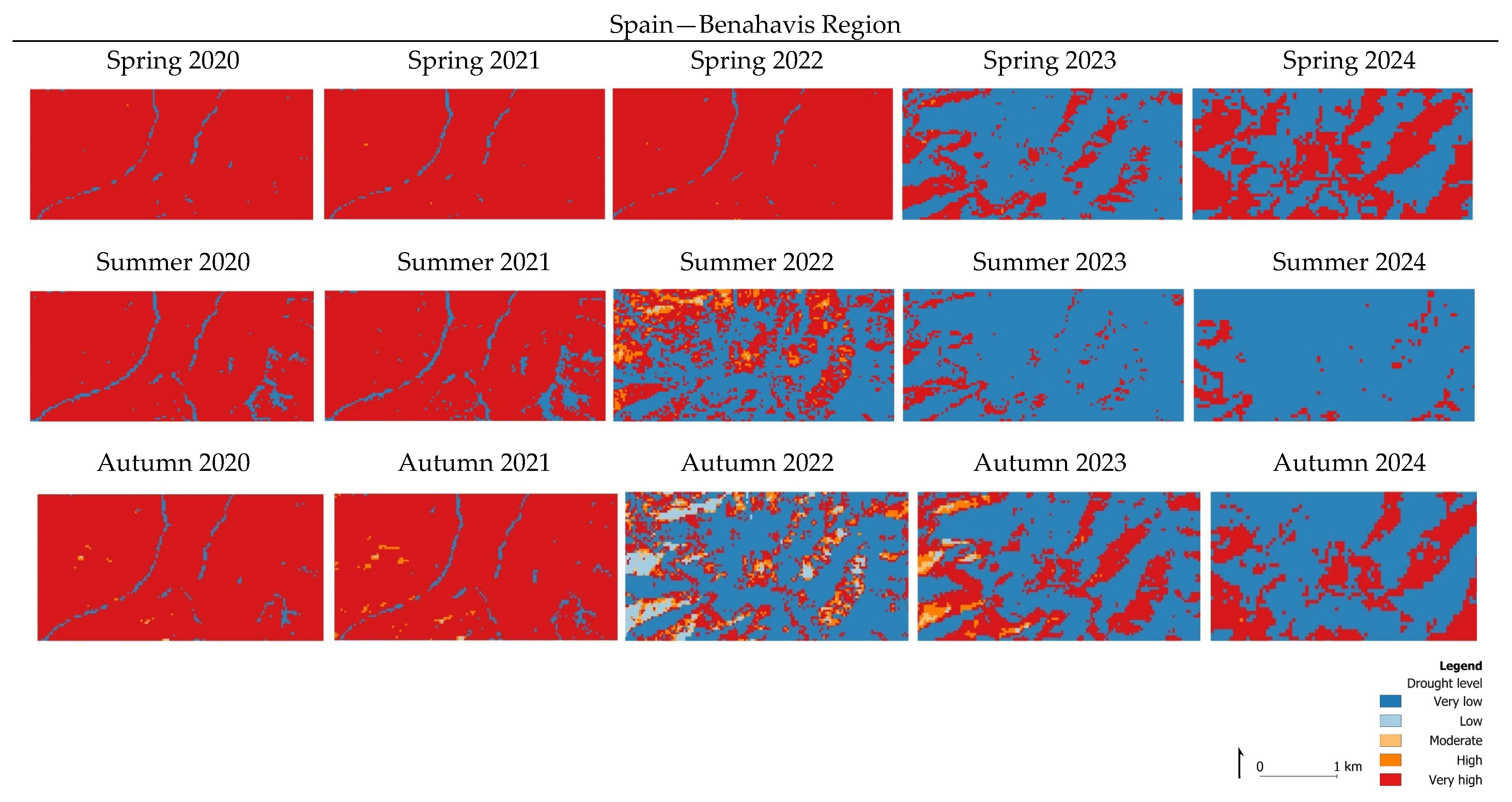 Spain—Benahavis Region

Spring 2020

Spring 2021

Spring 2022

Spring 2023

Spring 2024

Summer 2020

Summer 2021

Summer 2022

Summer 2023

Summer 2024

Autumn 2020

Autumn 2021

Autumn 2022

Autumn 2023

Autumn 2024

Legend
Drought level
Very low
Low
Moderate
High
Very high

0 1 km